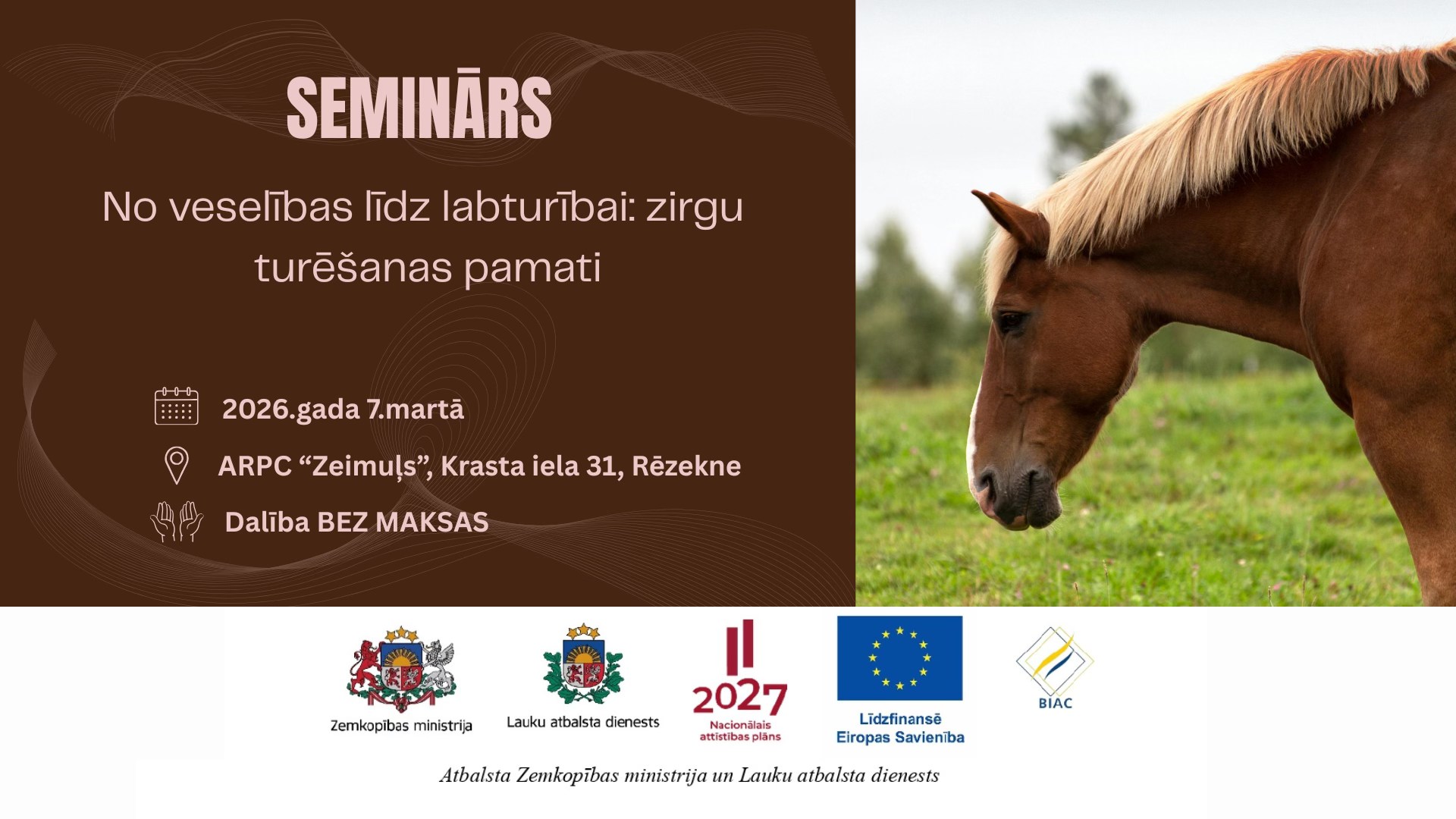 SEMINĀRS

No veselības līdz labturībai: zirgu turēšanas pamati

2026.gada 7.martā

ARPC “Zeimuļs”, Krasta iela 31, Rēzekne

Dalība BEZ MAKSAS

Zemkopības ministrija

Lauku atbalsta dienests

2027
Nacionālais attīstības plāns

Līdzfinansē Eiropas Savienība

BIAC

Atbalsta Zemkopības ministrija un Lauku atbalsta dienests